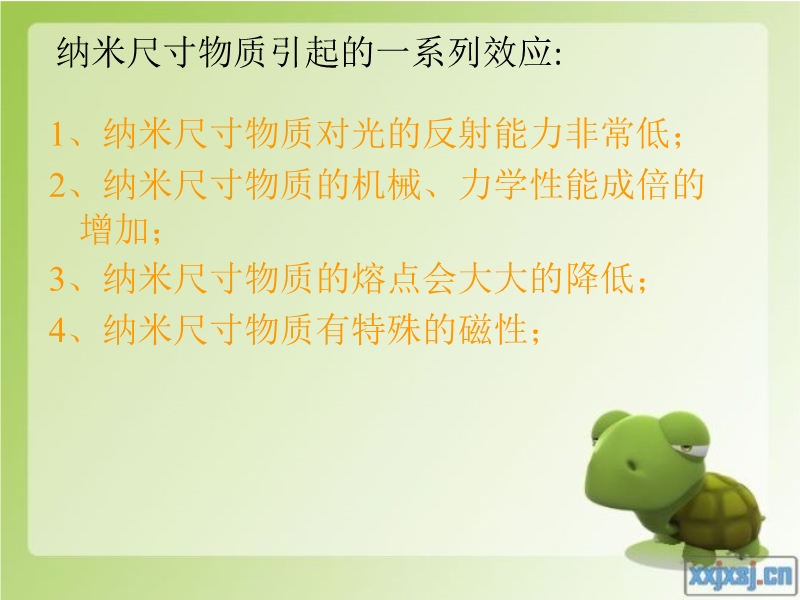 纳米尺寸物质引起的一系列效应:

1、纳米尺寸物质对光的反射能力非常低；

2、纳米尺寸物质的机械、力学性能成倍的增加；

3、纳米尺寸物质的熔点会大大的降低；

4、纳米尺寸物质有特殊的磁性；

xxjxsj.cn